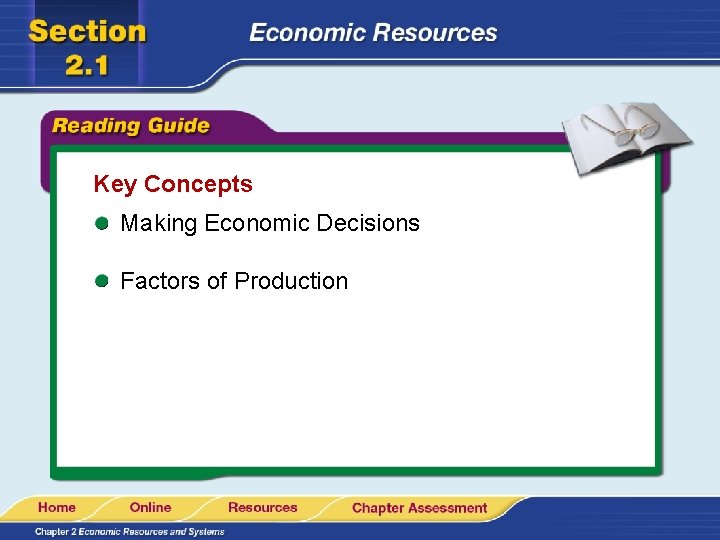 Section 2.1

Economic Resources

Reading Guide

Key Concepts

Making Economic Decisions

Factors of Production

Home Online Resources Chapter Assessment

Chapter 2 Economic Resources and Systems